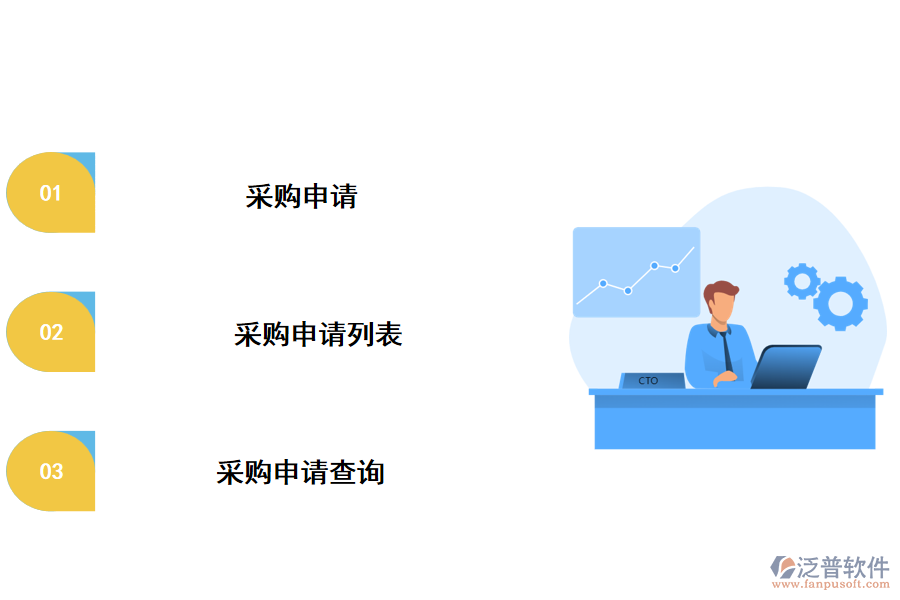 01

采购申请

02

采购申请列表

03

采购申请查询

CTO

泛普软件
www.fanpusoft.com